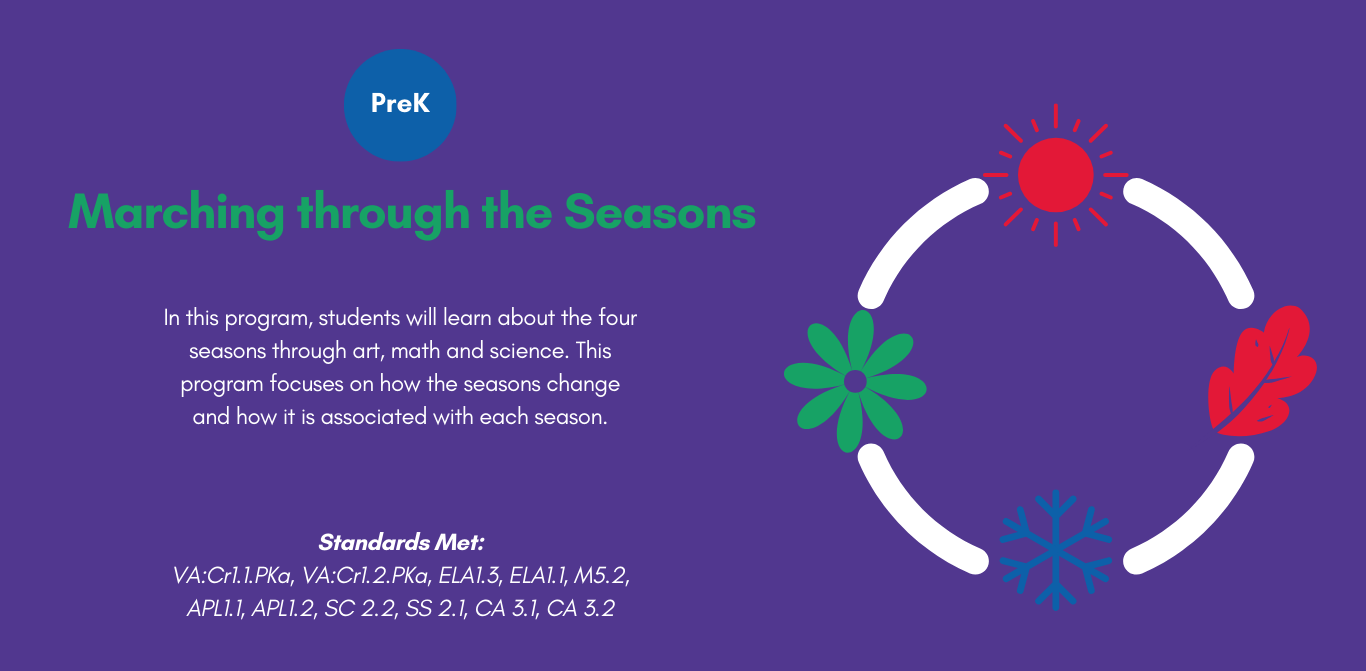 PreK

Marching through the Seasons

In this program, students will learn about the four seasons through art, math and science. This program focuses on how the seasons change and how it is associated with each season.

Standards Met:
VA:Cr1.1.PKa, VA:Cr1.2.PKa, ELA1.3, ELA1.1, M5.2, APL1.1, APL1.2, SC 2.2, SS 2.1, CA 3.1, CA 3.2